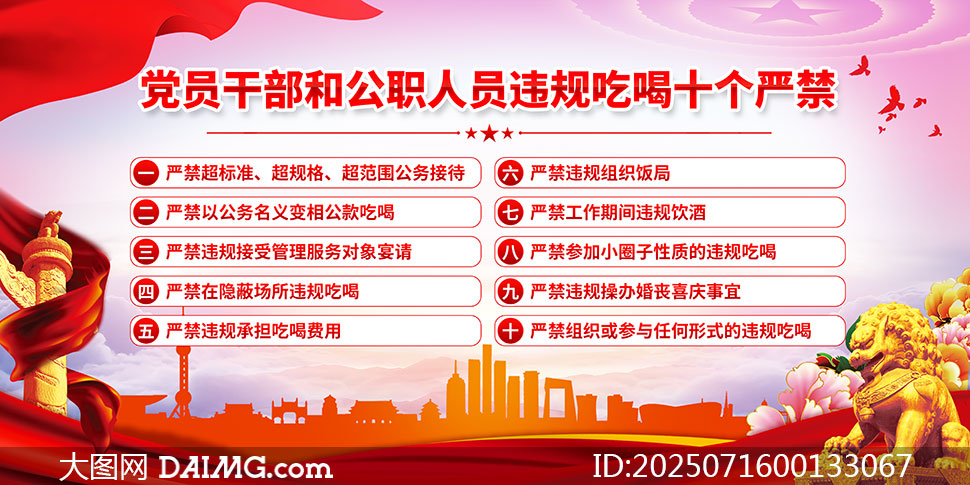 党员干部和公职人员违规吃喝十个严禁

一 严禁超标准、超规格、超范围公务接待

二 严禁以公务名义变相公款吃喝

三 严禁违规接受管理服务对象宴请

四 严禁在隐蔽场所违规吃喝

五 严禁违规承担吃喝费用

六 严禁违规组织饭局

七 严禁工作期间违规饮酒

八 严禁参加小圈子性质的违规吃喝

九 严禁违规操办婚丧喜庆事宜

十 严禁组织或参与任何形式的违规吃喝

大图网 DAIMG.com

ID:2025071600133067